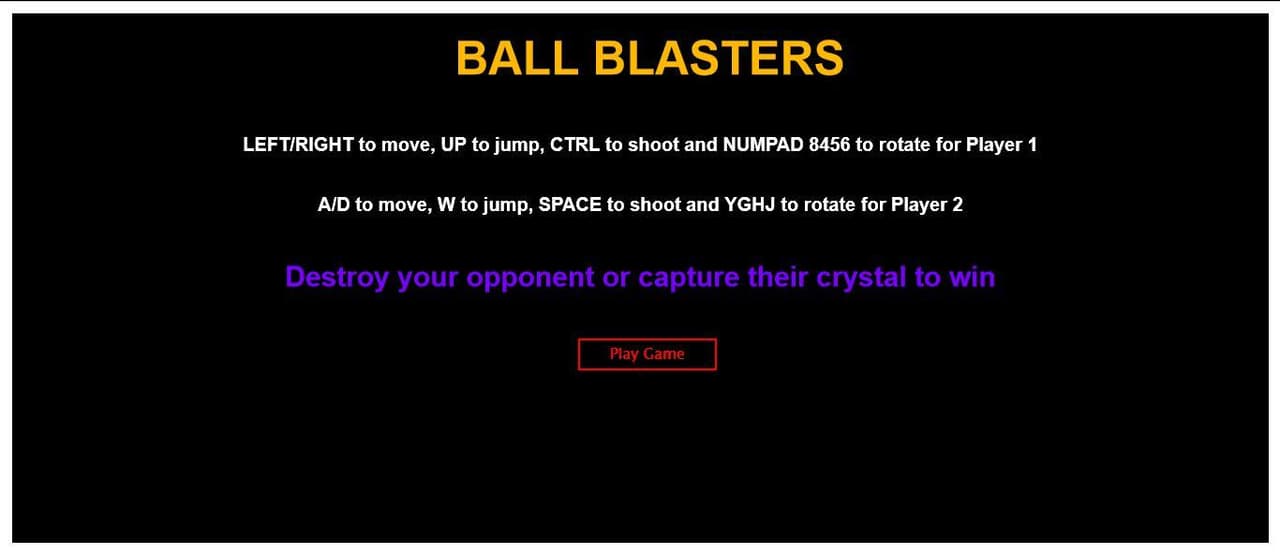 BALL BLASTERS

LEFT/RIGHT to move, UP to jump, CTRL to shoot and NUMPAD 8456 to rotate for Player 1

A/D to move, W to jump, SPACE to shoot and YGHJ to rotate for Player 2

Destroy your opponent or capture their crystal to win

Play Game